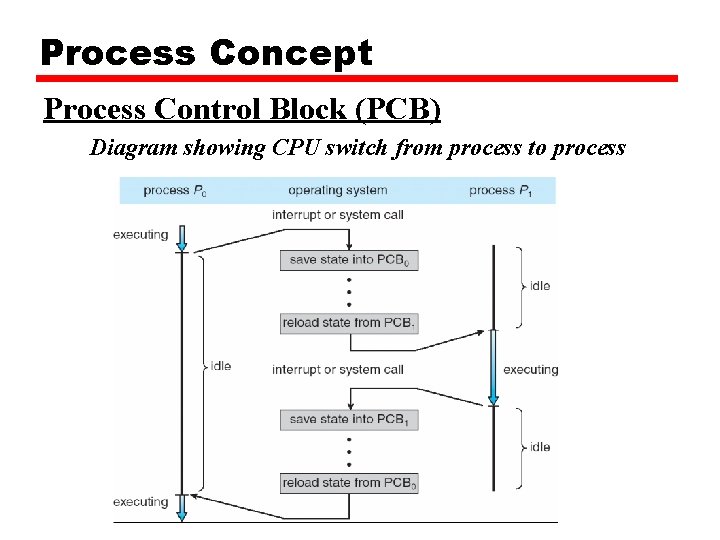 Process Concept

Process Control Block (PCB)

Diagram showing CPU switch from process to process

process $P_0$

operating system

process $P_1$

interrupt or system call

executing

save state into $PCB_0$

idle

reload state from $PCB_1$

idle

interrupt or system call

executing

save state into $PCB_1$

idle

reload state from $PCB_0$

executing